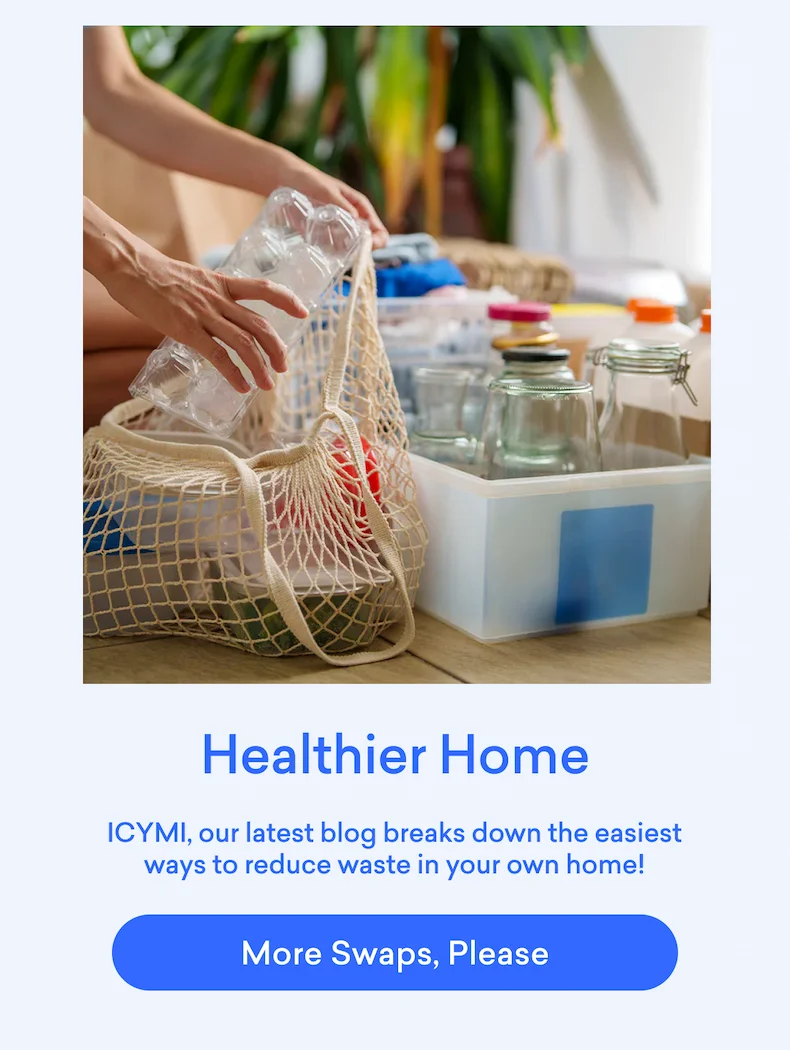 Healthier Home

ICYMI, our latest blog breaks down the easiest ways to reduce waste in your own home!

More Swaps, Please